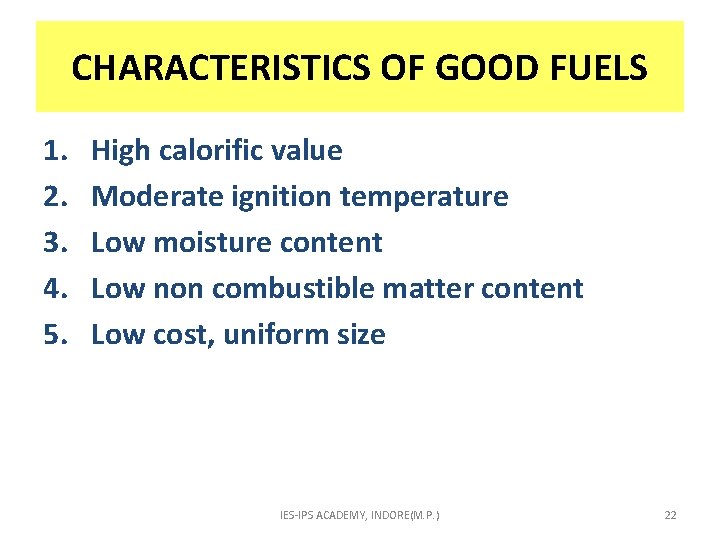 CHARACTERISTICS OF GOOD FUELS

1. High calorific value
2. Moderate ignition temperature
3. Low moisture content
4. Low non combustible matter content
5. Low cost, uniform size

IES-IPS ACADEMY, INDORE(M.P.)

22